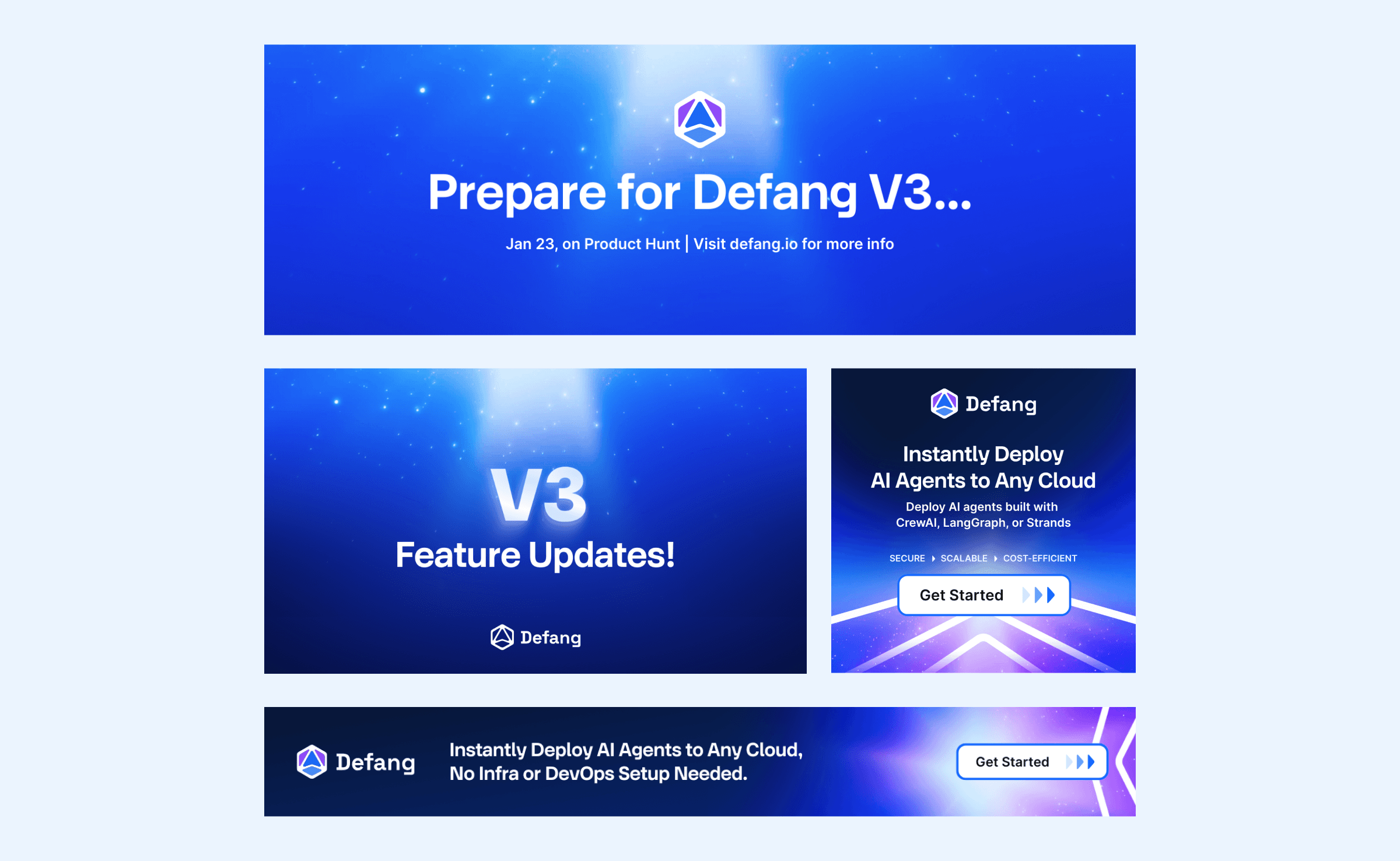 Prepare for Defang V3...

Jan 23, on Product Hunt | Visit defang.io for more info

V3

Feature Updates!

Defang

Defang

Instantly Deploy AI Agents to Any Cloud

Deploy AI agents built with CrewAI, LangGraph, or Strands

SECURE SCALABLE COST-EFFICIENT

Get Started

Defang

Instantly Deploy AI Agents to Any Cloud, No Infra or DevOps Setup Needed.

Get Started